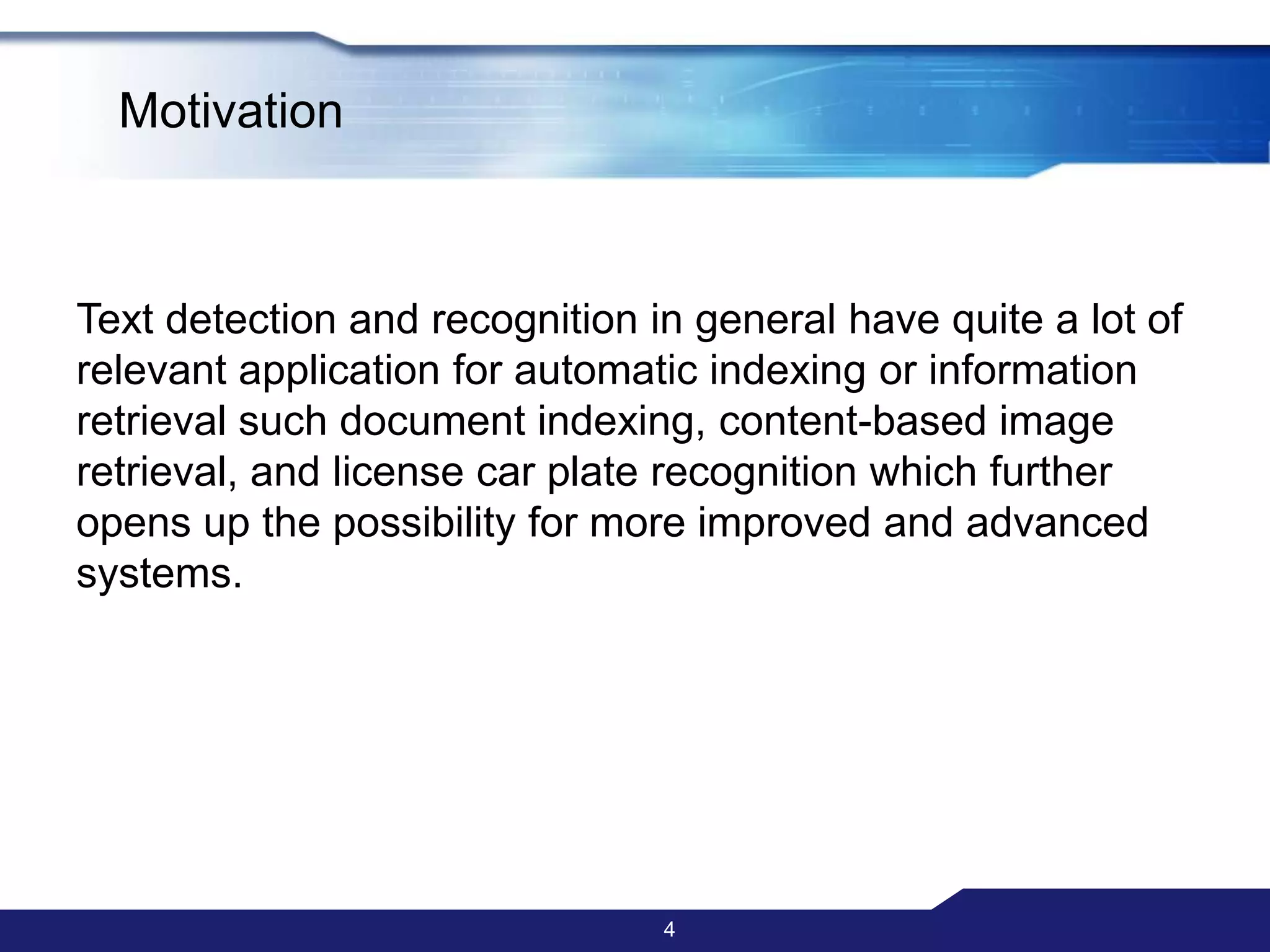 Motivation

Text detection and recognition in general have quite a lot of relevant application for automatic indexing or information retrieval such document indexing, content-based image retrieval, and license car plate recognition which further opens up the possibility for more improved and advanced systems.

4